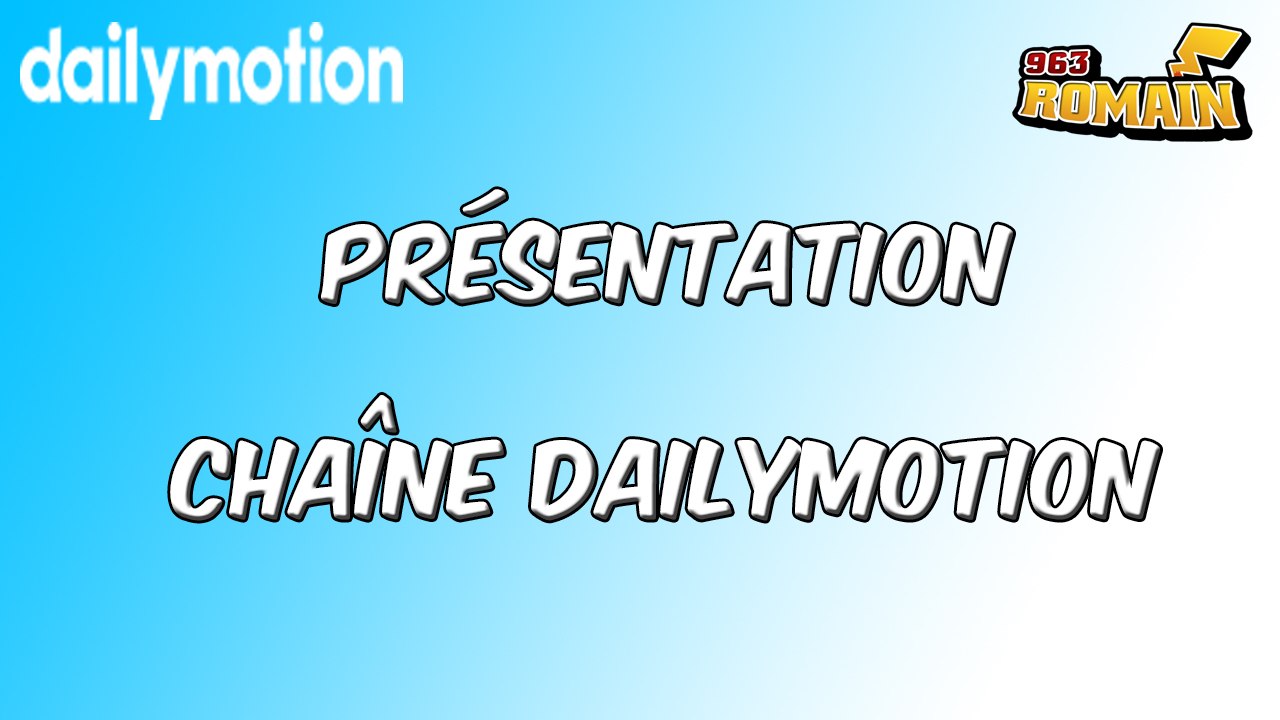 dailymotion

963 ROMAIN

PRÉSENTATION

CHAÎNE DAILYMOTION